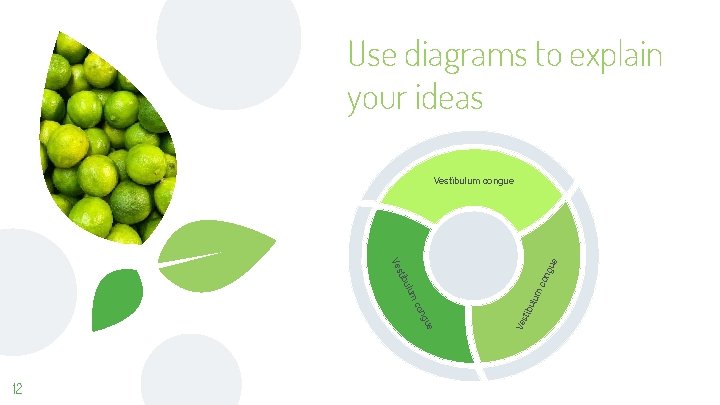 Use diagrams to explain your ideas

Vestibulum congue

Vestibulum congue

Vestibulum congue

12